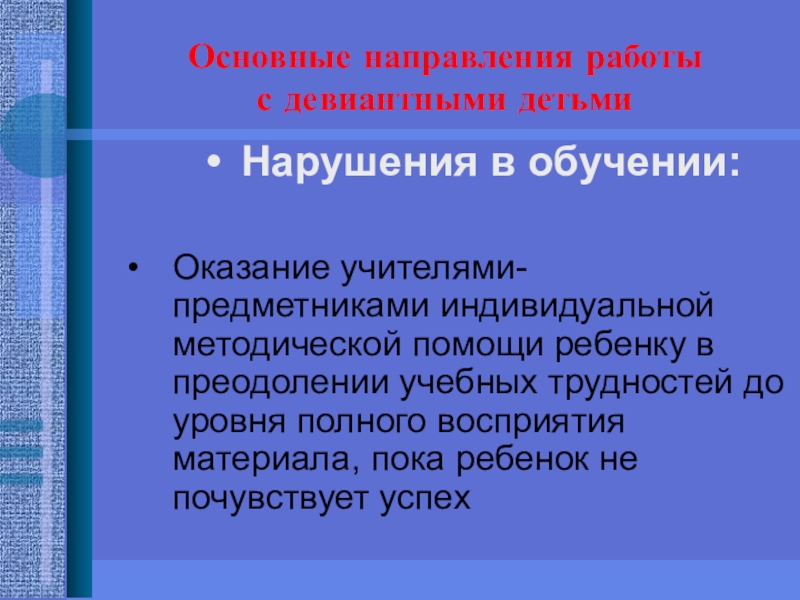 Основные направления работы с девиантными детьми

• Нарушения в обучении:

• Оказание учителями-предметниками индивидуальной методической помощи ребенку в преодолении учебных трудностей до уровня полного восприятия материала, пока ребенок не почувствует успех